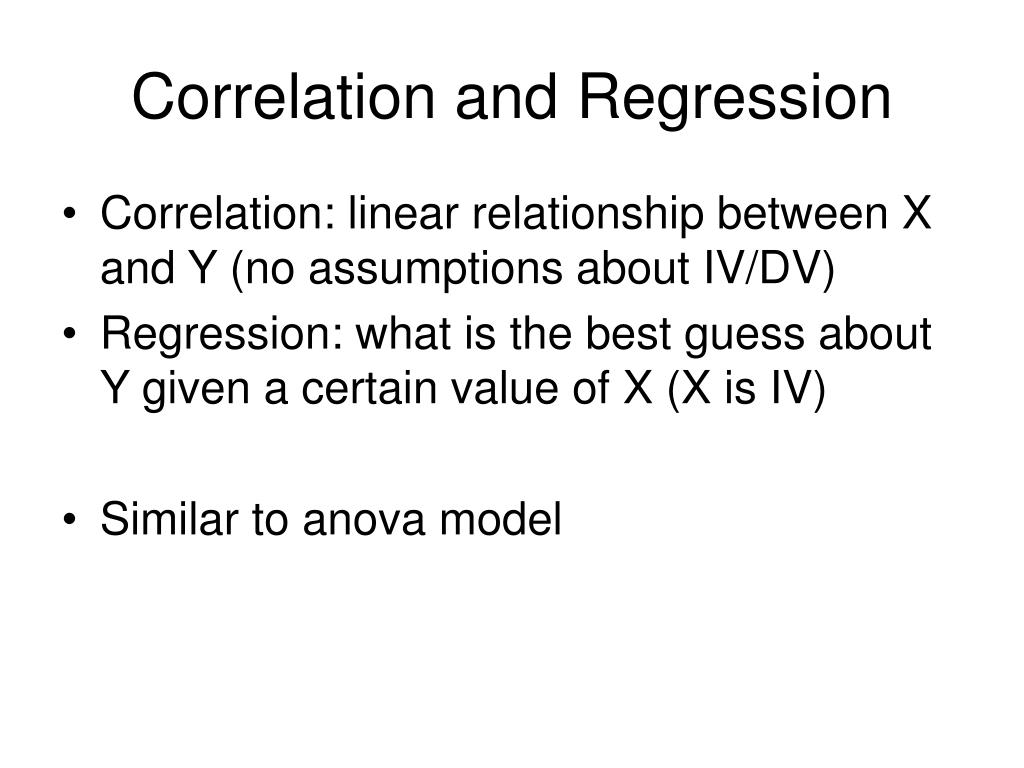 Correlation and Regression

• Correlation: linear relationship between X and Y (no assumptions about IV/DV)
• Regression: what is the best guess about Y given a certain value of X (X is IV)

• Similar to anova model